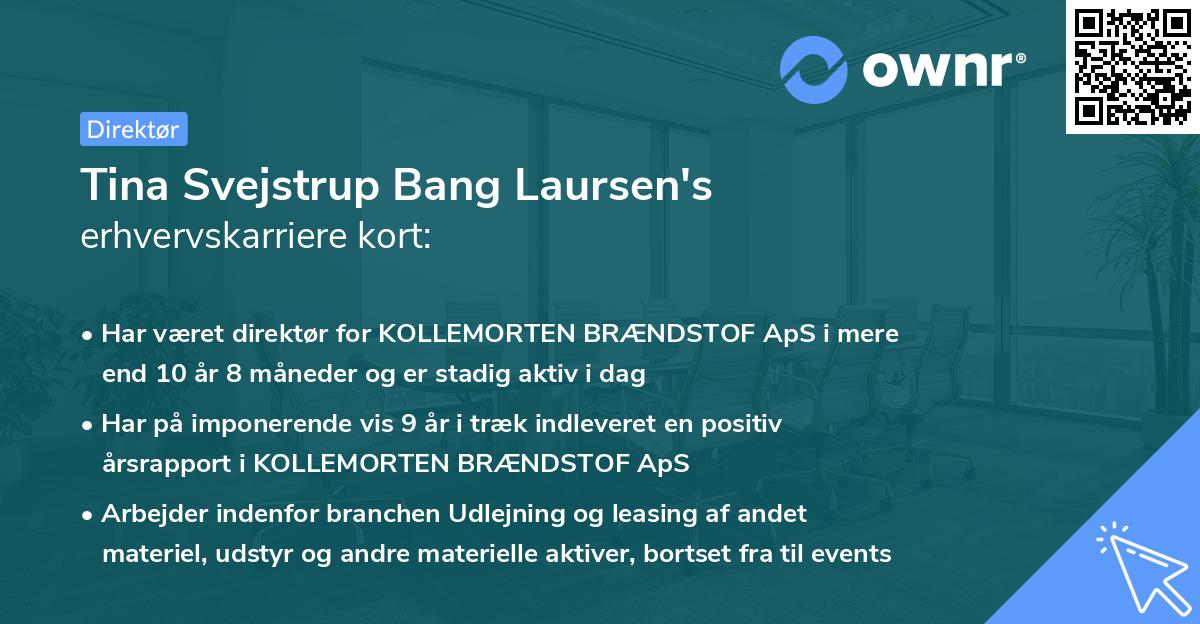 ownr®

Direktør

Tina Svejstrup Bang Laursen's erhvervskarriere kort:

• Har været direktør for KOLLEMORTEN BRÆNDSTOF ApS i mere end 10 år 8 måneder og er stadig aktiv i dag

• Har på imponerende vis 9 år i træk indleveret en positiv årsrapport i KOLLEMORTEN BRÆNDSTOF ApS

• Arbejder indenfor branchen Udlejning og leasing af andet materiel, udstyr og andre materielle aktiver, bortset fra til events